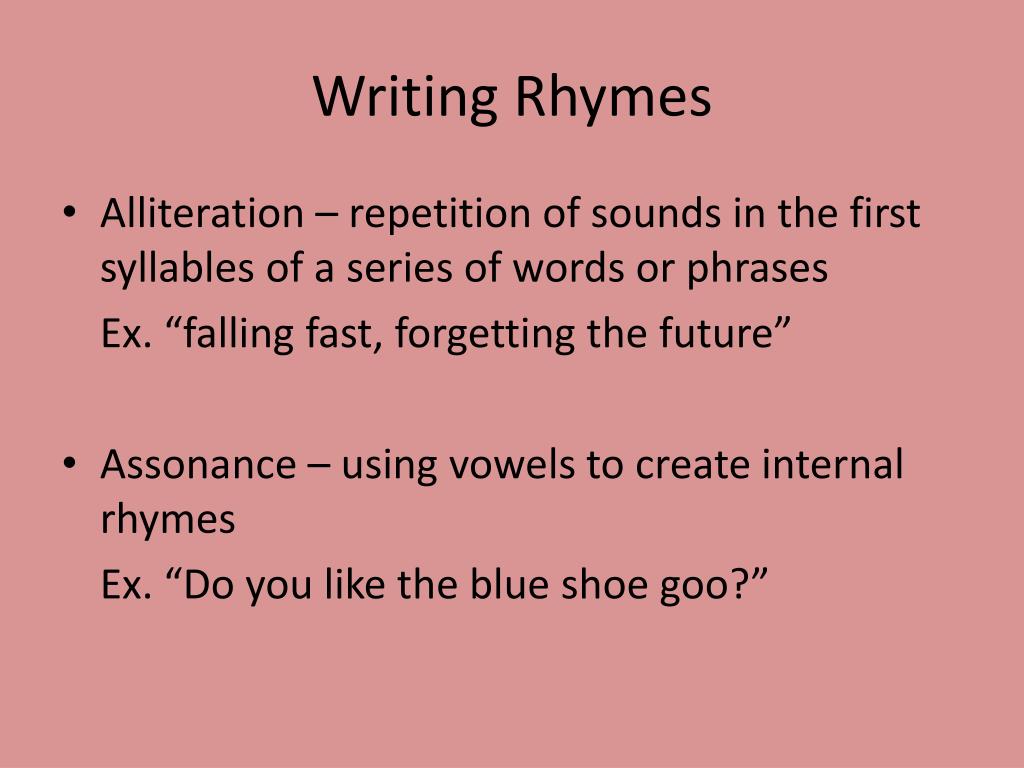 Writing Rhymes

• Alliteration – repetition of sounds in the first syllables of a series of words or phrases
Ex. “falling fast, forgetting the future”

• Assonance – using vowels to create internal rhymes
Ex. “Do you like the blue shoe goo?”